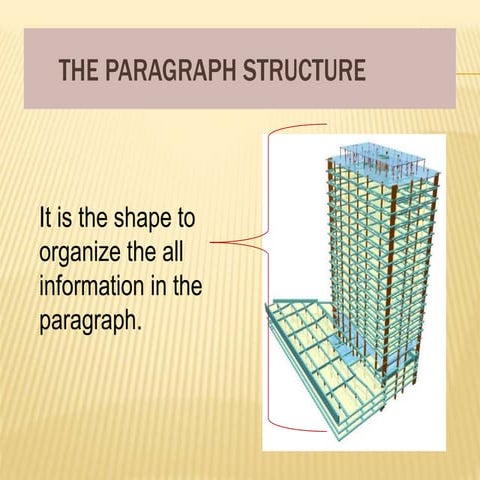 THE PARAGRAPH STRUCTURE

It is the shape to organize the all information in the paragraph.